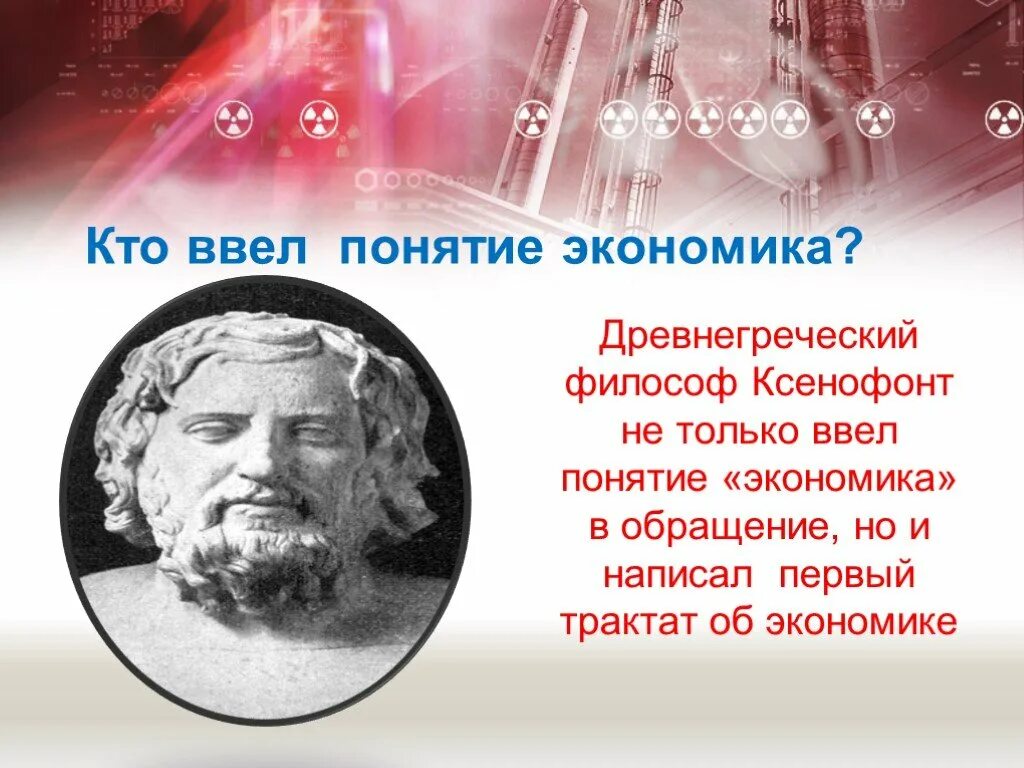 Кто ввел понятие экономика?

Древнегреческий философ Ксенофонт не только ввел понятие «экономика» в обращение, но и написал первый трактат об экономике